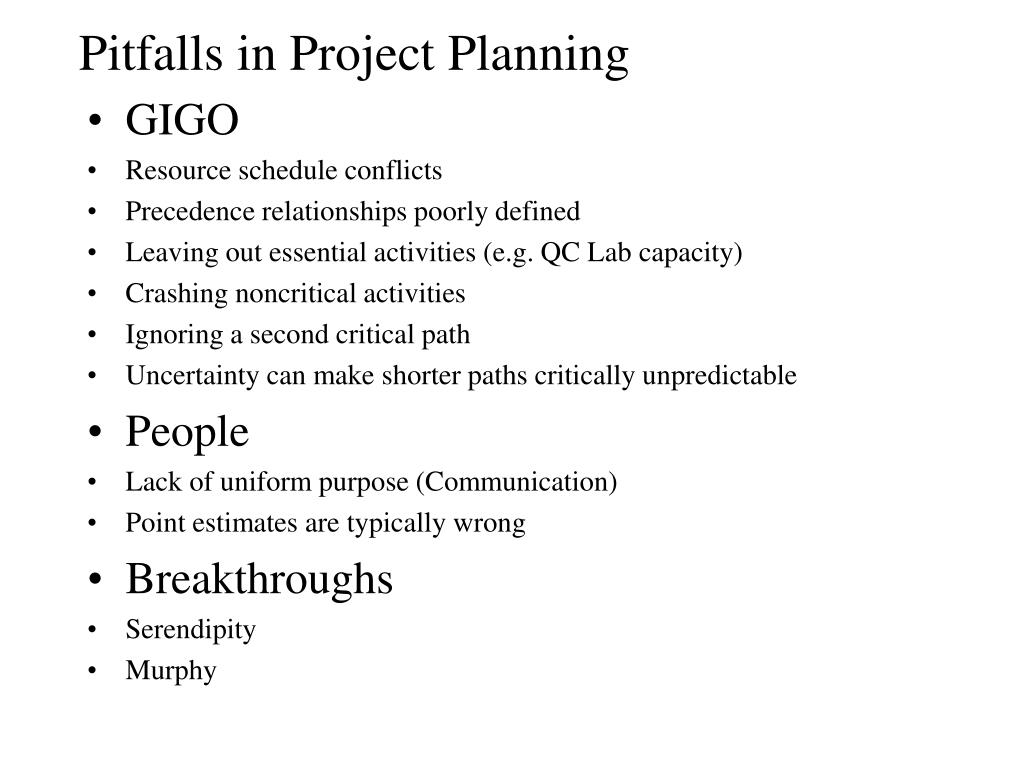 Pitfalls in Project Planning

• GIGO
• Resource schedule conflicts
• Precedence relationships poorly defined
• Leaving out essential activities (e.g. QC Lab capacity)
• Crashing noncritical activities
• Ignoring a second critical path
• Uncertainty can make shorter paths critically unpredictable
• People
• Lack of uniform purpose (Communication)
• Point estimates are typically wrong
• Breakthroughs
• Serendipity
• Murphy